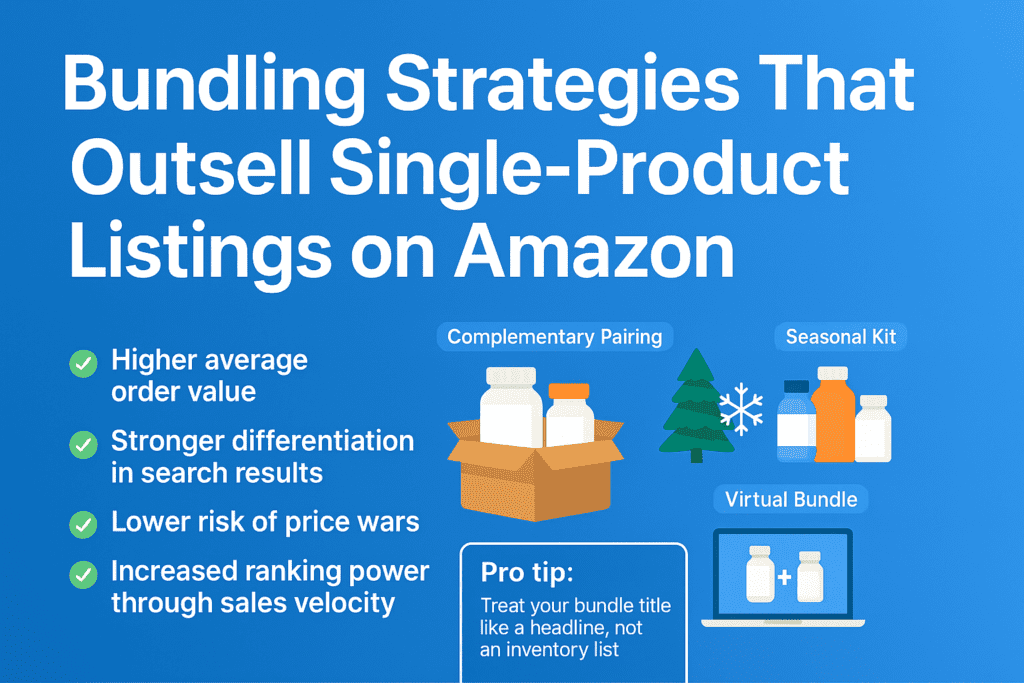 Bundling Strategies That Outsell Single-Product Listings on Amazon

Higher average order value

Stronger differentiation in search results

Lower risk of price wars

Increased ranking power through sales velocity

Complementary Pairing

Seasonal Kit

Virtual Bundle

Pro tip:
Treat your bundle title like a headline, not an inventory list